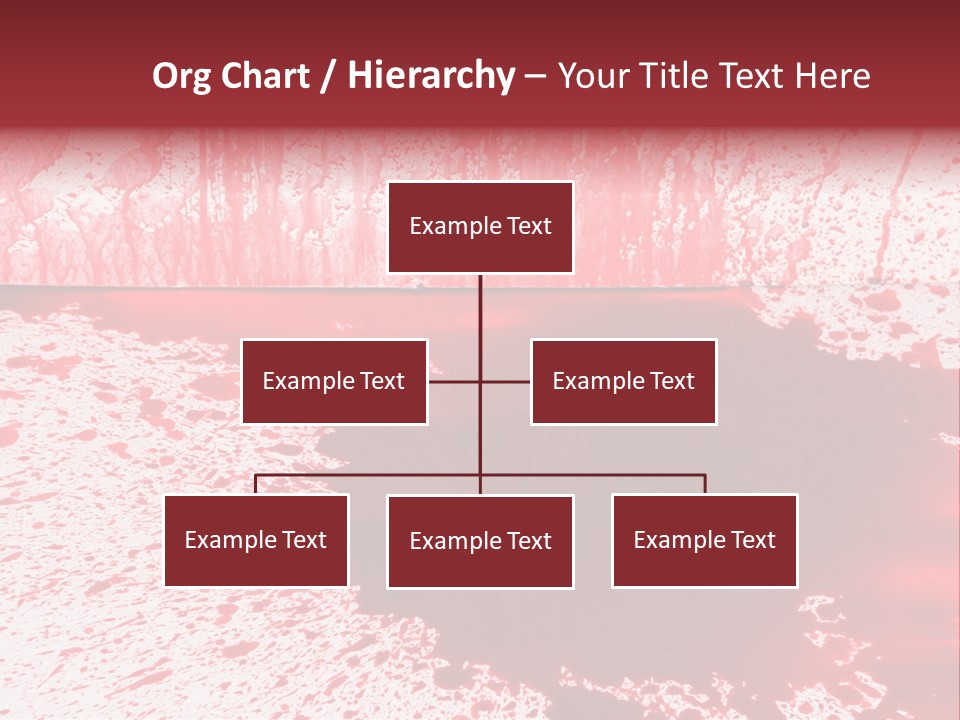 Org Chart / Hierarchy – Your Title Text Here

Example Text

Example Text

Example Text

Example Text

Example Text

Example Text